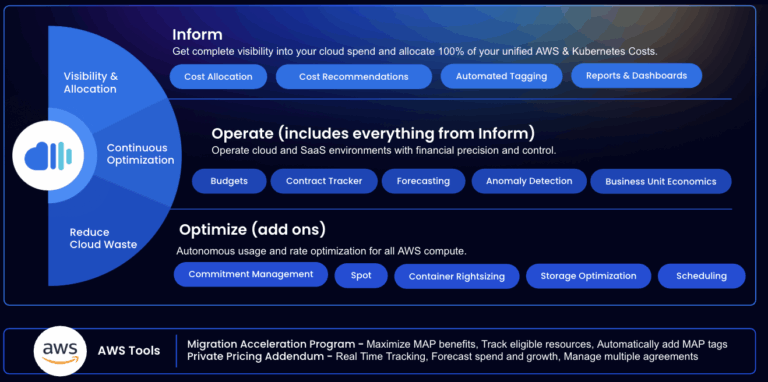 Visibility & Allocation

Continuous Optimization

Reduce Cloud Waste

Inform

Get complete visibility into your cloud spend and allocate 100% of your unified AWS & Kubernetes Costs.

Cost Allocation

Cost Recommendations

Automated Tagging

Reports & Dashboards

Operate (includes everything from Inform)

Operate cloud and SaaS environments with financial precision and control.

Budgets

Contract Tracker

Forecasting

Anomaly Detection

Business Unit Economics

Optimize (add ons)

Autonomous usage and rate optimization for all AWS compute.

Commitment Management

Spot

Container Rightsizing

Storage Optimization

Scheduling

aws

AWS Tools

Migration Acceleration Program - Maximize MAP benefits, Track eligible resources, Automatically add MAP tags
Private Pricing Addendum - Real Time Tracking, Forecast spend and growth, Manage multiple agreements